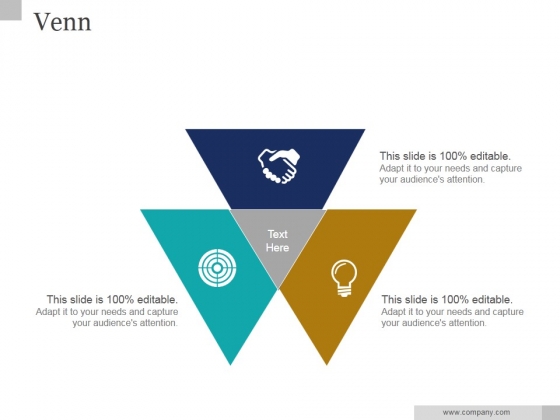 Venn

This slide is 100% editable.
Adapt it to your needs and capture your audience's attention.

Text Here

This slide is 100% editable.
Adapt it to your needs and capture your audience's attention.

This slide is 100% editable.
Adapt it to your needs and capture your audience's attention.

www.company.com